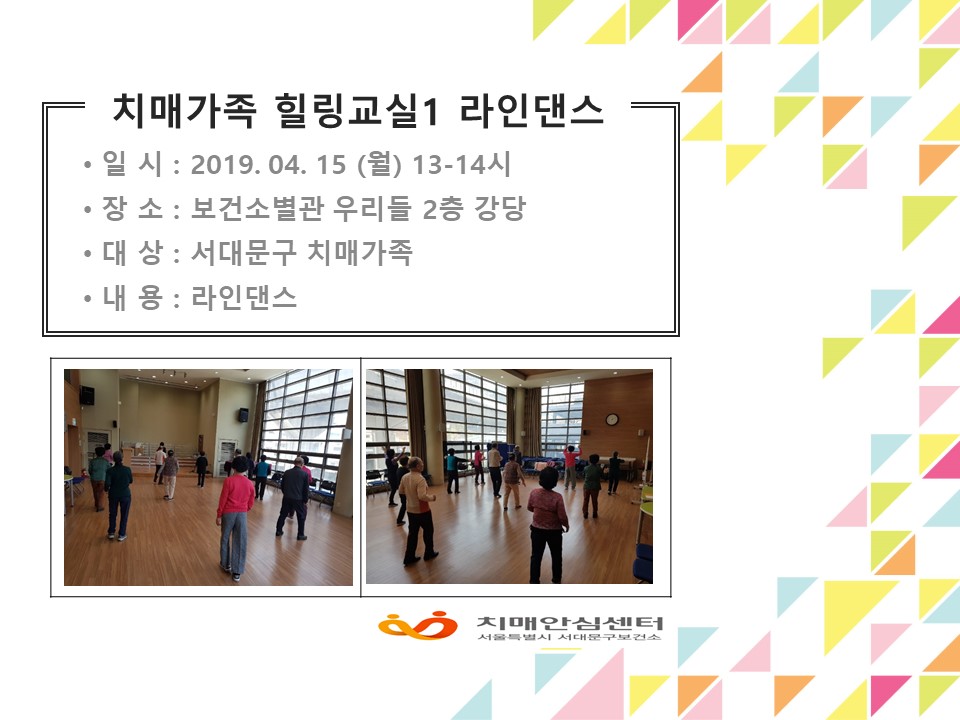 치매가족 힐링교실1 라인댄스

• 일 시 : 2019. 04. 15 (월) 13-14시
• 장 소 : 보건소별관 우리들 2층 강당
• 대 상 : 서대문구 치매가족
• 내 용 : 라인댄스

치매안심센터
서울특별시 서대문구보건소